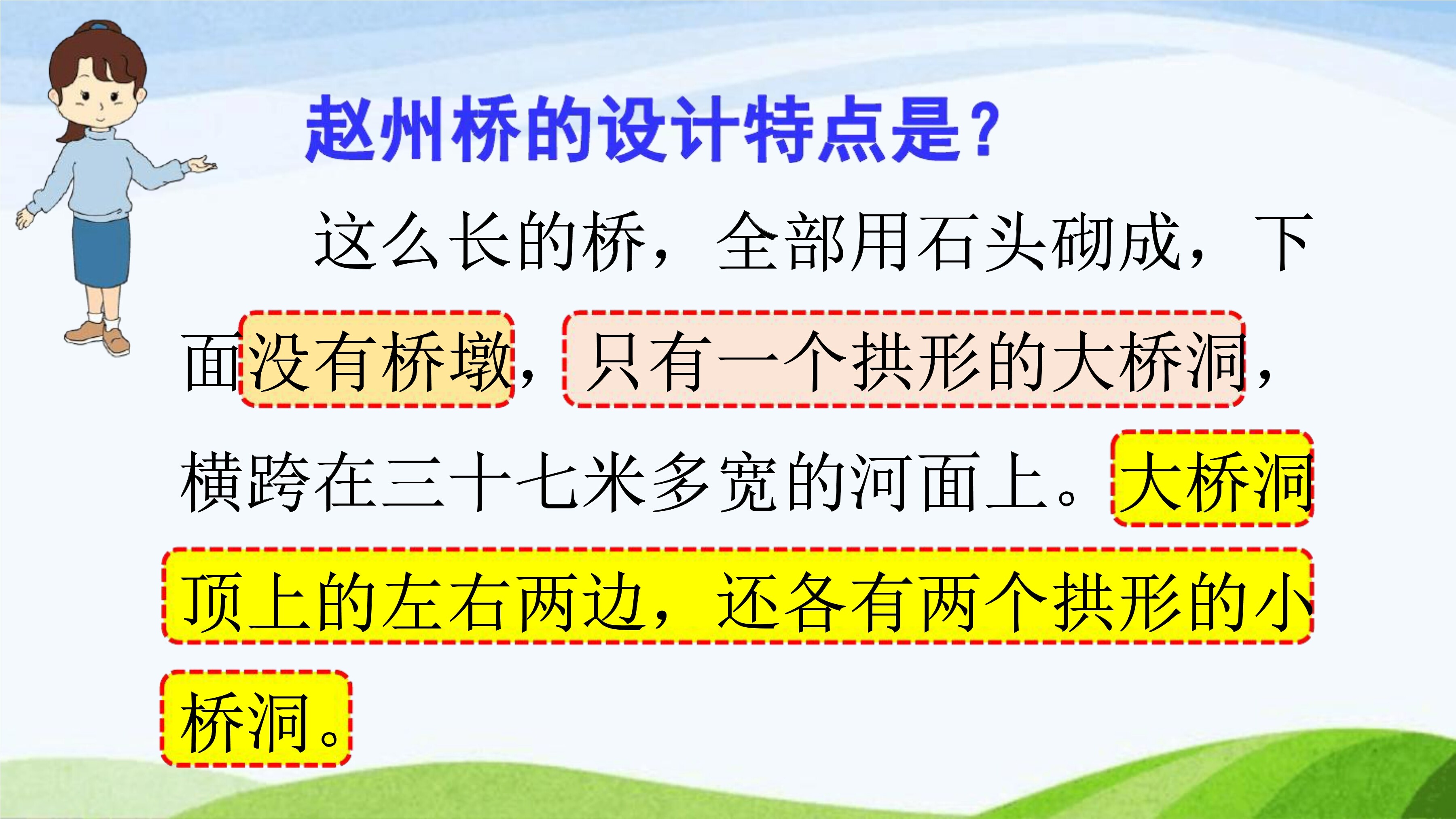 赵州桥的设计特点是?

这么长的桥，全部用石头砌成，下面没有桥墩，只有一个拱形的大桥洞，横跨在三十七米多宽的河面上。大桥洞顶上的左右两边，还各有两个拱形的小桥洞。